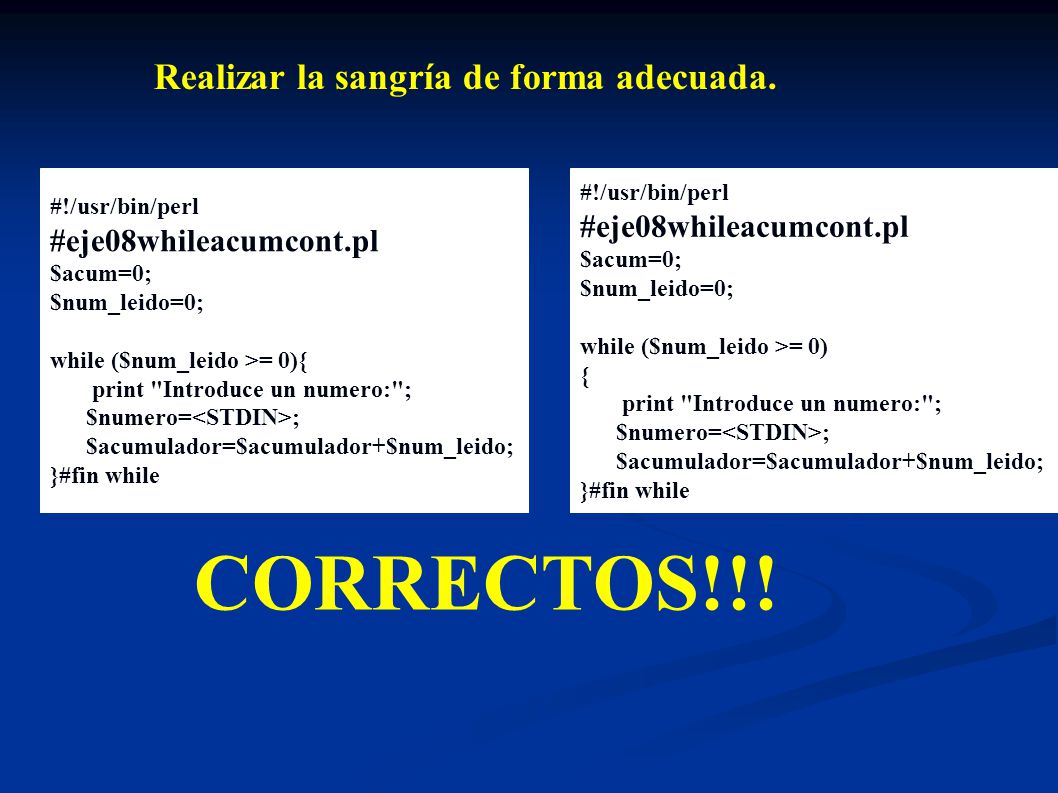 Realizar la sangría de forma adecuada.

#!/usr/bin/perl
#eje08whileacumcont.pl
$acum=0;
$num_leido=0;

while ($num_leido >= 0){
print "Introduce un numero:";
$numero=<STDIN>;
$acumulador=$acumulador+$num_leido;
}#fin while

#!/usr/bin/perl
#eje08whileacumcont.pl
$acum=0;
$num_leido=0;

while ($num_leido >= 0)
{
print "Introduce un numero:";
$numero=<STDIN>;
$acumulador=$acumulador+$num_leido;
}#fin while

CORRECTOS!!!